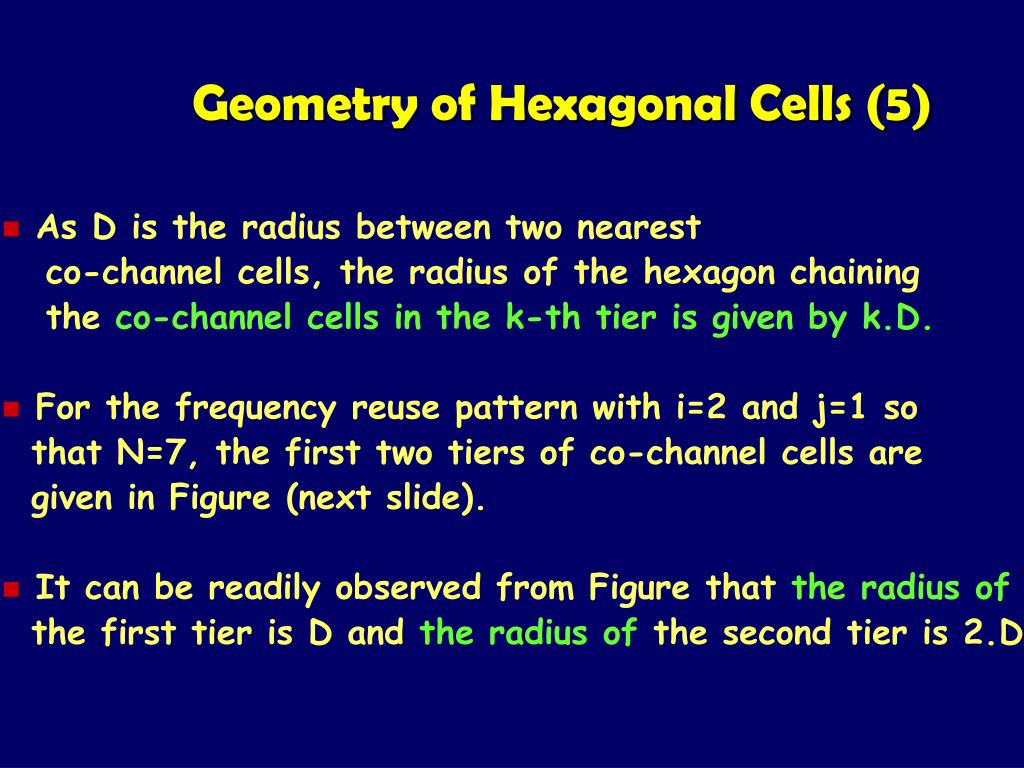 Geometry of Hexagonal Cells (5)

As D is the radius between two nearest co-channel cells, the radius of the hexagon chaining the co-channel cells in the k-th tier is given by k.D.

For the frequency reuse pattern with i=2 and j=1 so that N=7, the first two tiers of co-channel cells are given in Figure (next slide).

It can be readily observed from Figure that the radius of the first tier is D and the radius of the second tier is 2.D